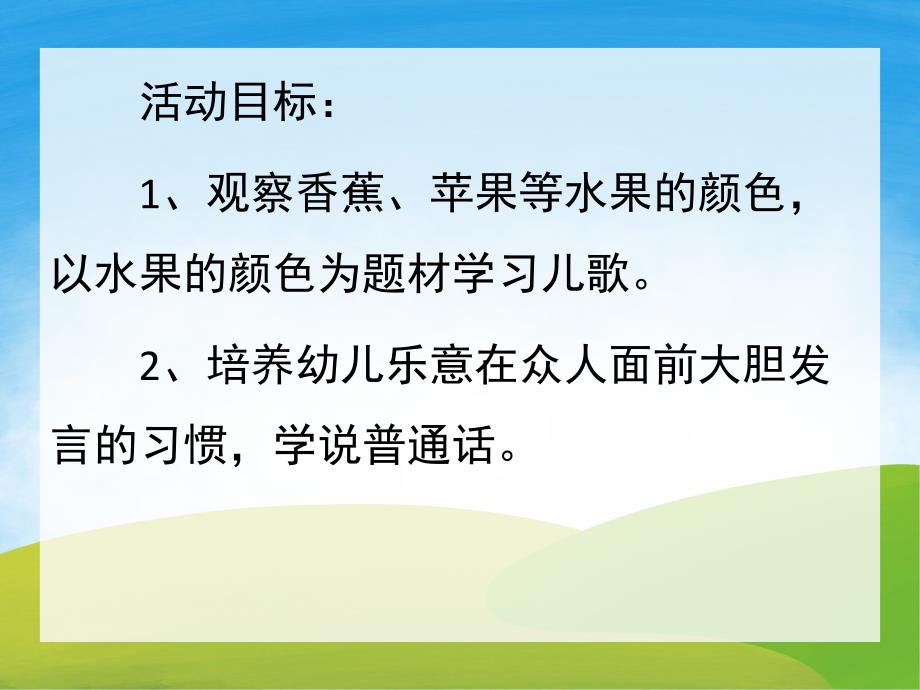 活动目标：

1、观察香蕉、苹果等水果的颜色，以水果的颜色为题材学习儿歌。

2、培养幼儿乐意在众人面前大胆发言的习惯，学说普通话。